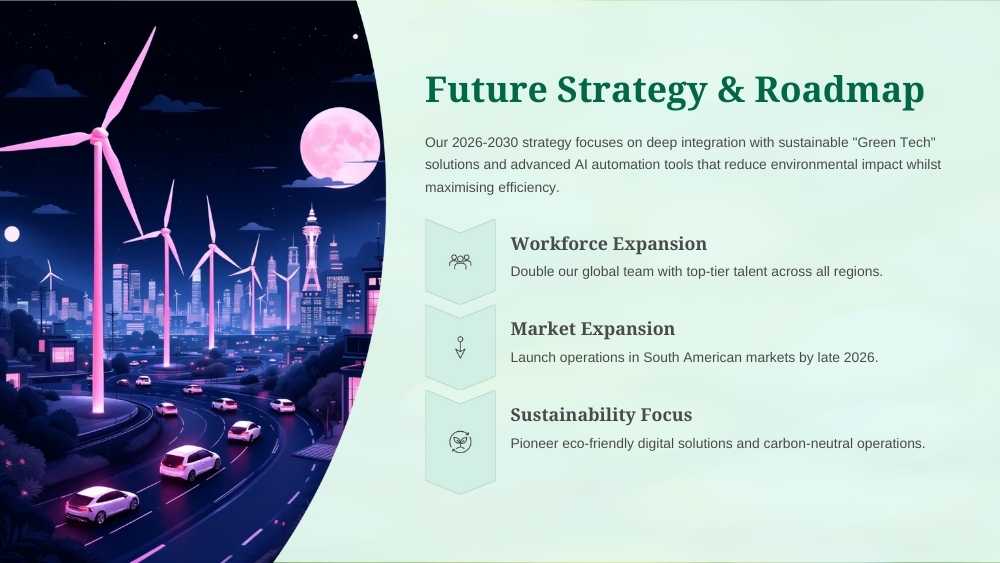 Future Strategy & Roadmap

Our 2026-2030 strategy focuses on deep integration with sustainable "Green Tech" solutions and advanced AI automation tools that reduce environmental impact whilst maximising efficiency.

Workforce Expansion

Double our global team with top-tier talent across all regions.

Market Expansion

Launch operations in South American markets by late 2026.

Sustainability Focus

Pioneer eco-friendly digital solutions and carbon-neutral operations.